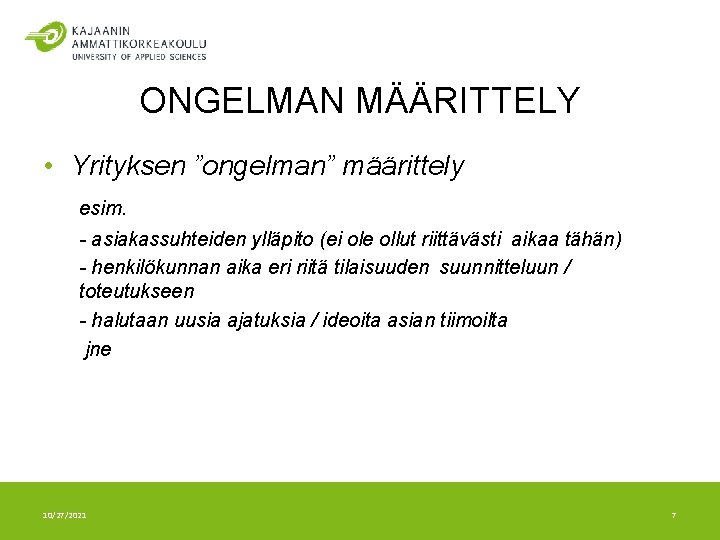 KAJAANIN AMMATTIKORKEAKOULU UNIVERSITY OF APPLIED SCIENCES

ONGELMAN MÄÄRITTELY

• Yrityksen ”ongelman” määrittely

esim.

- asiakassuhteiden ylläpito (ei ole ollut riittävästi aikaa tähän)

- henkilökunnan aika eri ritä tilaisuuden suunnitteluun / toteutukseen

- halutaan uusia ajatuksia / ideoita asian tiimoilta

jne

10/27/2021

7